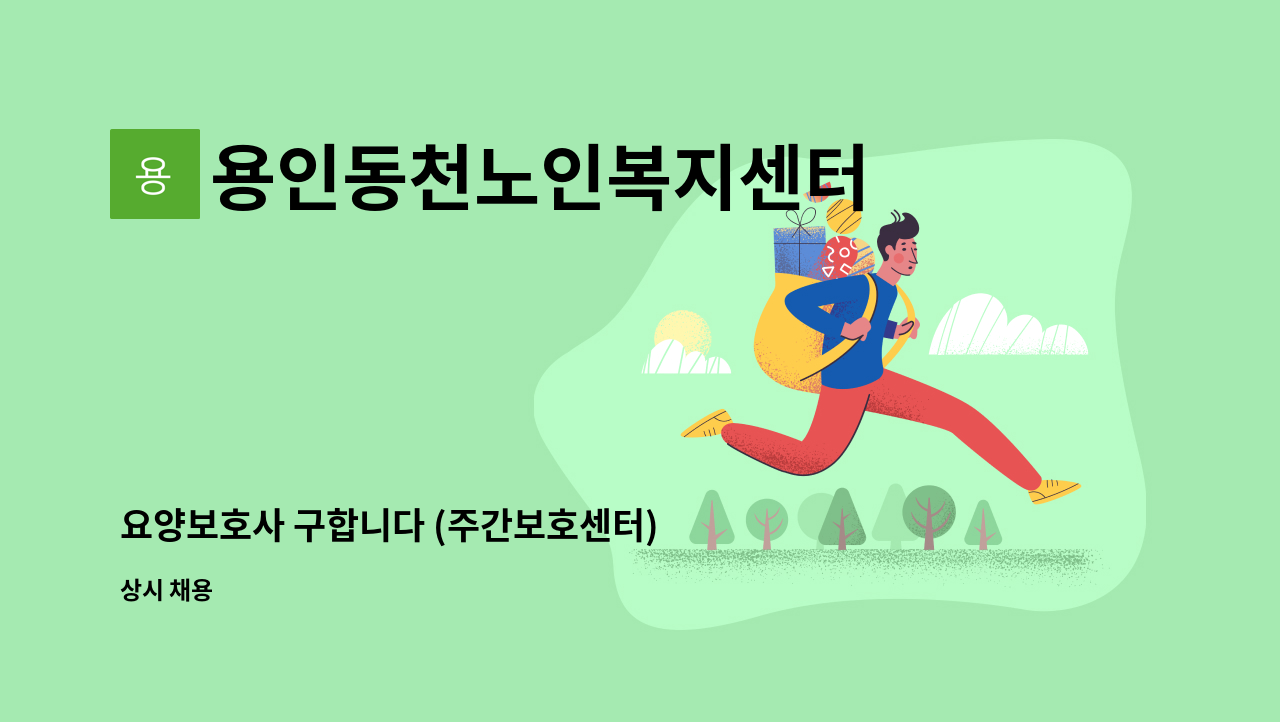 용
용인동천노인복지센터

요양보호사 구합니다 (주간보호센터)

상시 채용